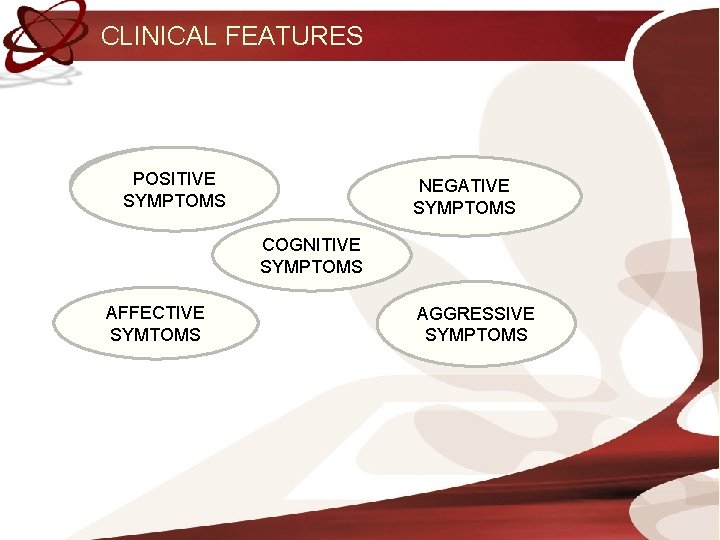 CLINICAL FEATURES

POSITIVE SYMPTOMS

NEGATIVE SYMPTOMS

COGNITIVE SYMPTOMS

AFFECTIVE SYMTOMS

AGGRESSIVE SYMPTOMS